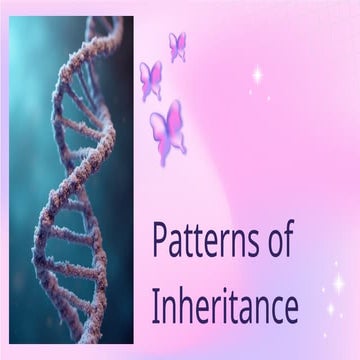 Patterns of Inheritance